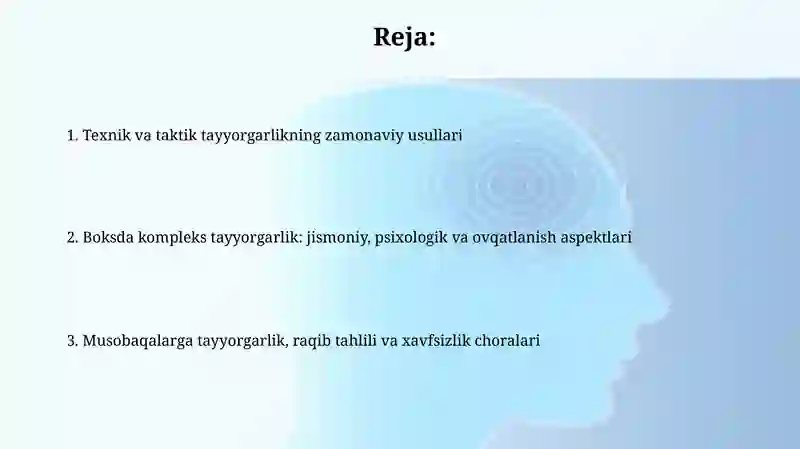 Reja:

1. Texnik va taktik tayyorgarlikning zamonaviy usullari

2. Boksda kompleks tayyorgarlik: jismoniy, psixologik va ovqatlanish aspektlari

3. Musobaqalarga tayyorgarlik, raqib tahlili va xavfsizlik choralari